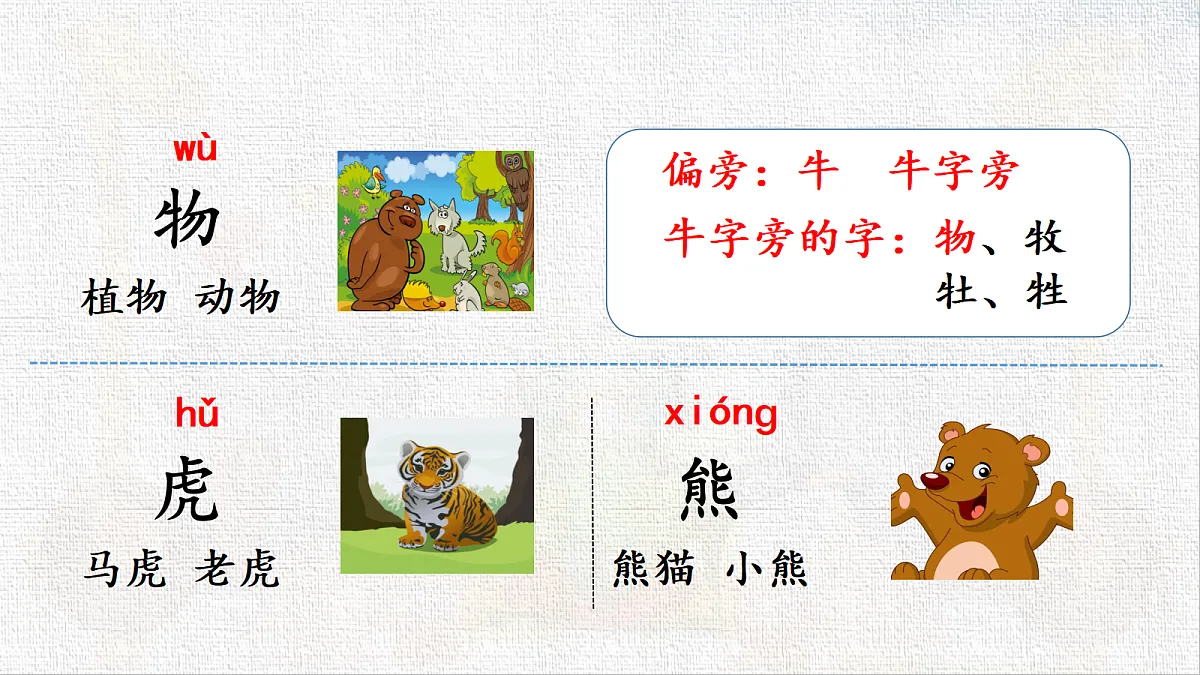 wù
物
植物 动物

偏旁：牛　牛字旁
牛字旁的字：物、牧
牡、牲

hǔ
虎
马虎 老虎

xióng
熊
熊猫 小熊